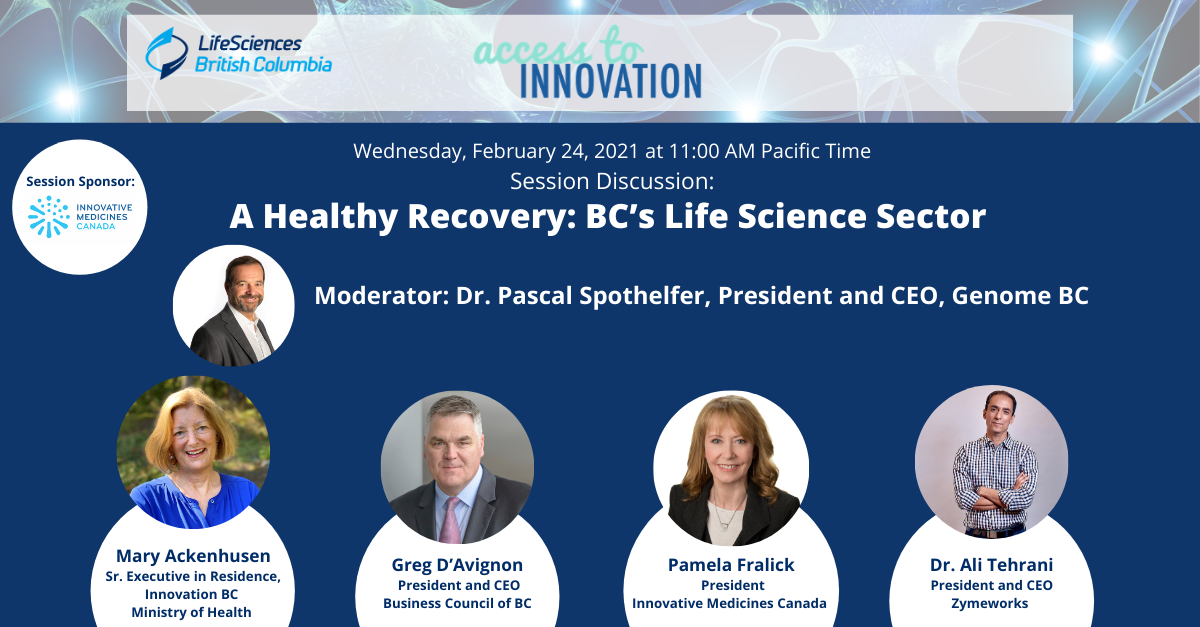 LifeSciences British Columbia

access to INNOVATION

Session Sponsor:

INNOVATIVE MEDICINES CANADA

Wednesday, February 24, 2021 at 11:00 AM Pacific Time
Session Discussion:
A Healthy Recovery: BC's Life Science Sector

Moderator: Dr. Pascal Spothelfer, President and CEO, Genome BC

Mary Ackenhusen
Sr. Executive in Residence, Innovation BC
Ministry of Health

Greg D'Avignon
President and CEO
Business Council of BC

Pamela Fralick
President
Innovative Medicines Canada

Dr. Ali Tehrani
President and CEO
Zymeworks